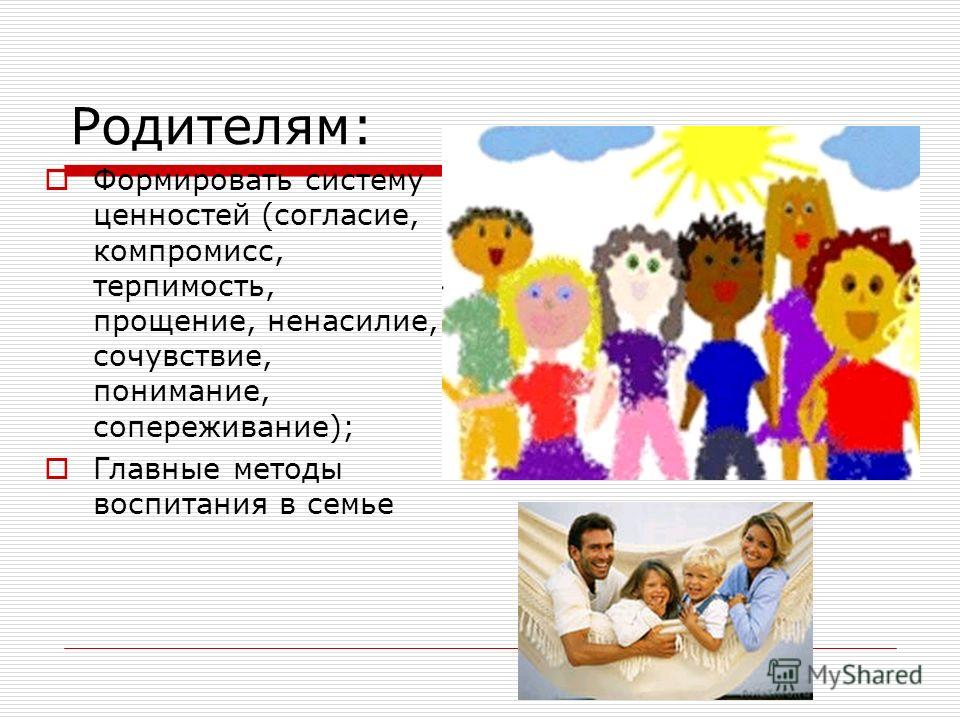 Родителям:

Формировать систему ценностей (согласие, компромисс, терпимость, прощение, ненасилие, сочувствие, понимание, сопереживание);

Главные методы воспитания в семье

MyShared